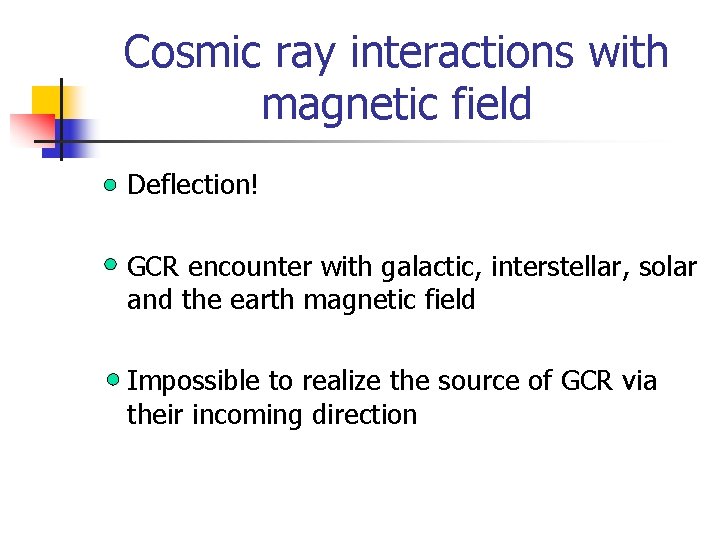 Cosmic ray interactions with magnetic field

Deflection!

GCR encounter with galactic, interstellar, solar and the earth magnetic field

Impossible to realize the source of GCR via their incoming direction